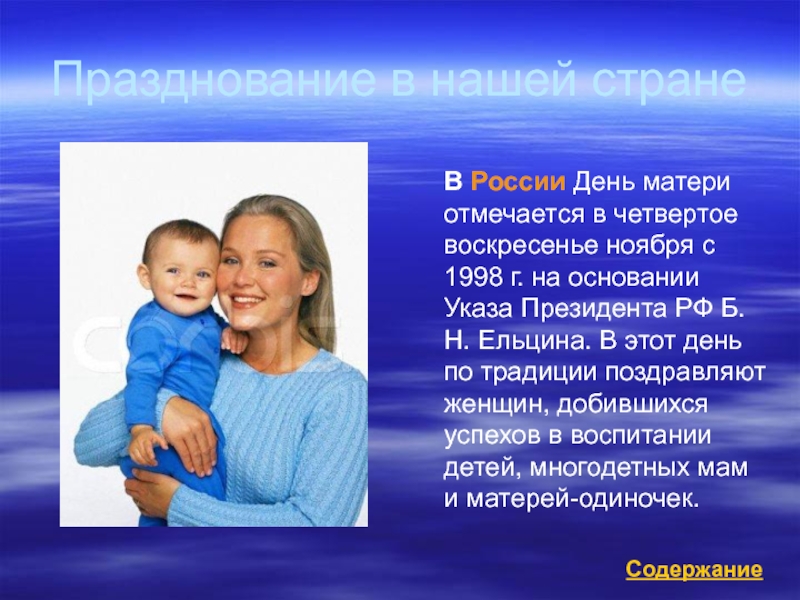 Празднование в нашей стране

В России День матери отмечается в четвертое воскресенье ноября с 1998 г. на основании Указа Президента РФ Б. Н. Ельцина. В этот день по традиции поздравляют женщин, добившихся успехов в воспитании детей, многодетных мам и матерей-одиночек.

Содержание